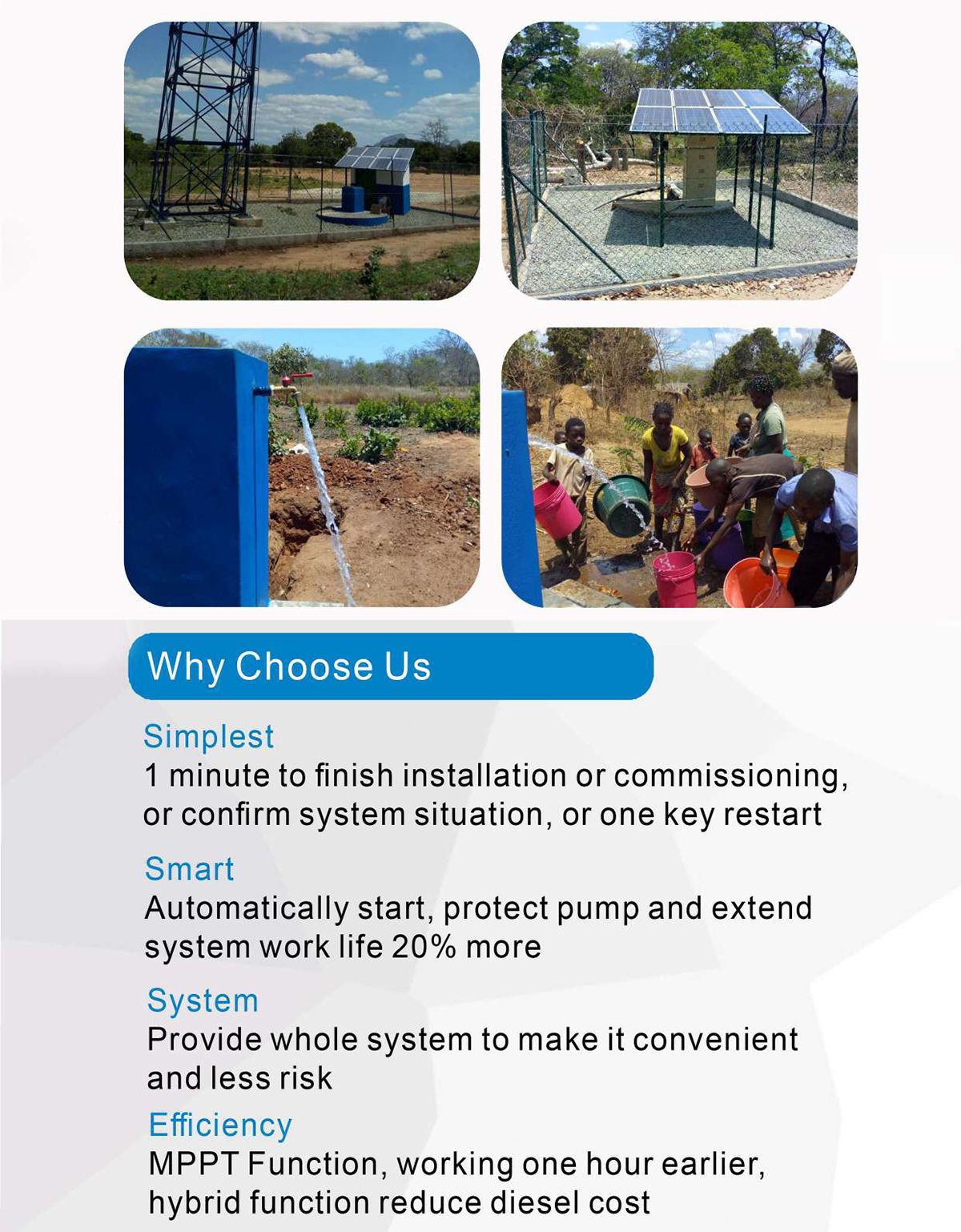 Why Choose Us

Simplest
1 minute to finish installation or commissioning, or confirm system situation, or one key restart

Smart
Automatically start, protect pump and extend system work life 20% more

System
Provide whole system to make it convenient and less risk

Efficiency
MPPT Function, working one hour earlier, hybrid function reduce diesel cost